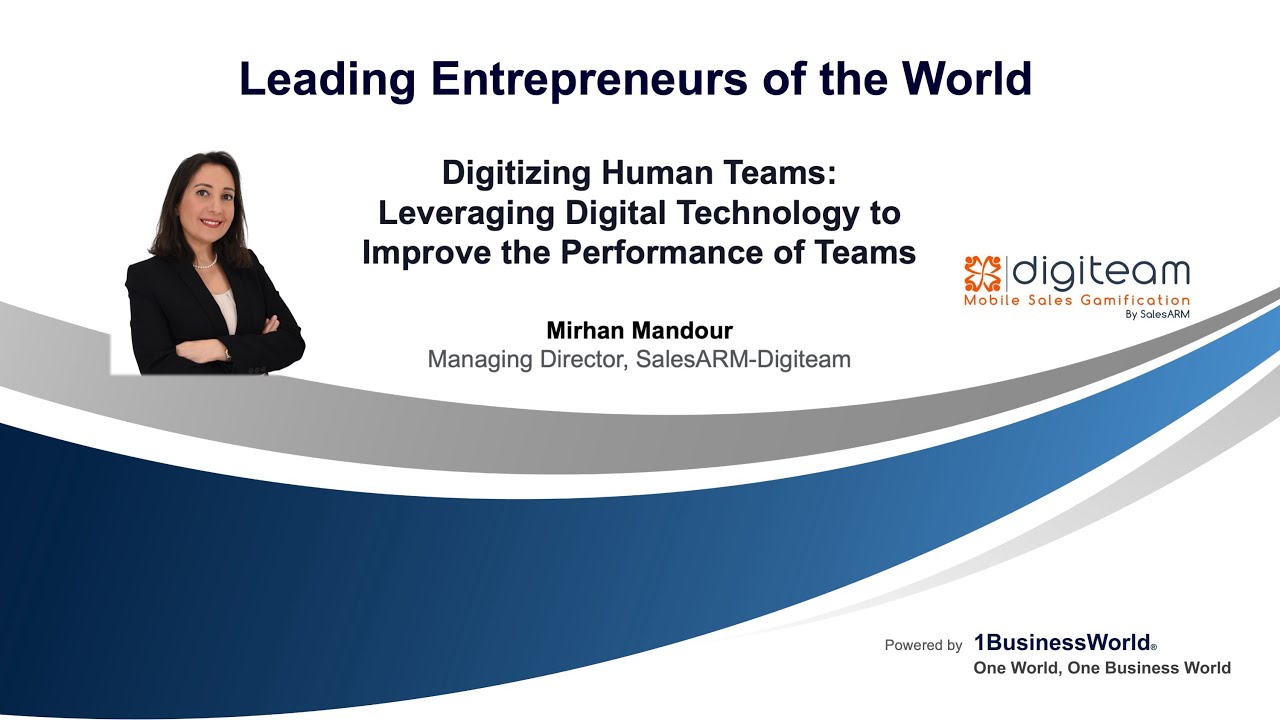 Leading Entrepreneurs of the World

Digitizing Human Teams:
Leveraging Digital Technology to
Improve the Performance of Teams

digiteam
Mobile Sales Gamification
By SalesARM

Mirhan Mandour
Managing Director, SalesARM-Digiteam

Powered by 1BusinessWorld®
One World, One Business World